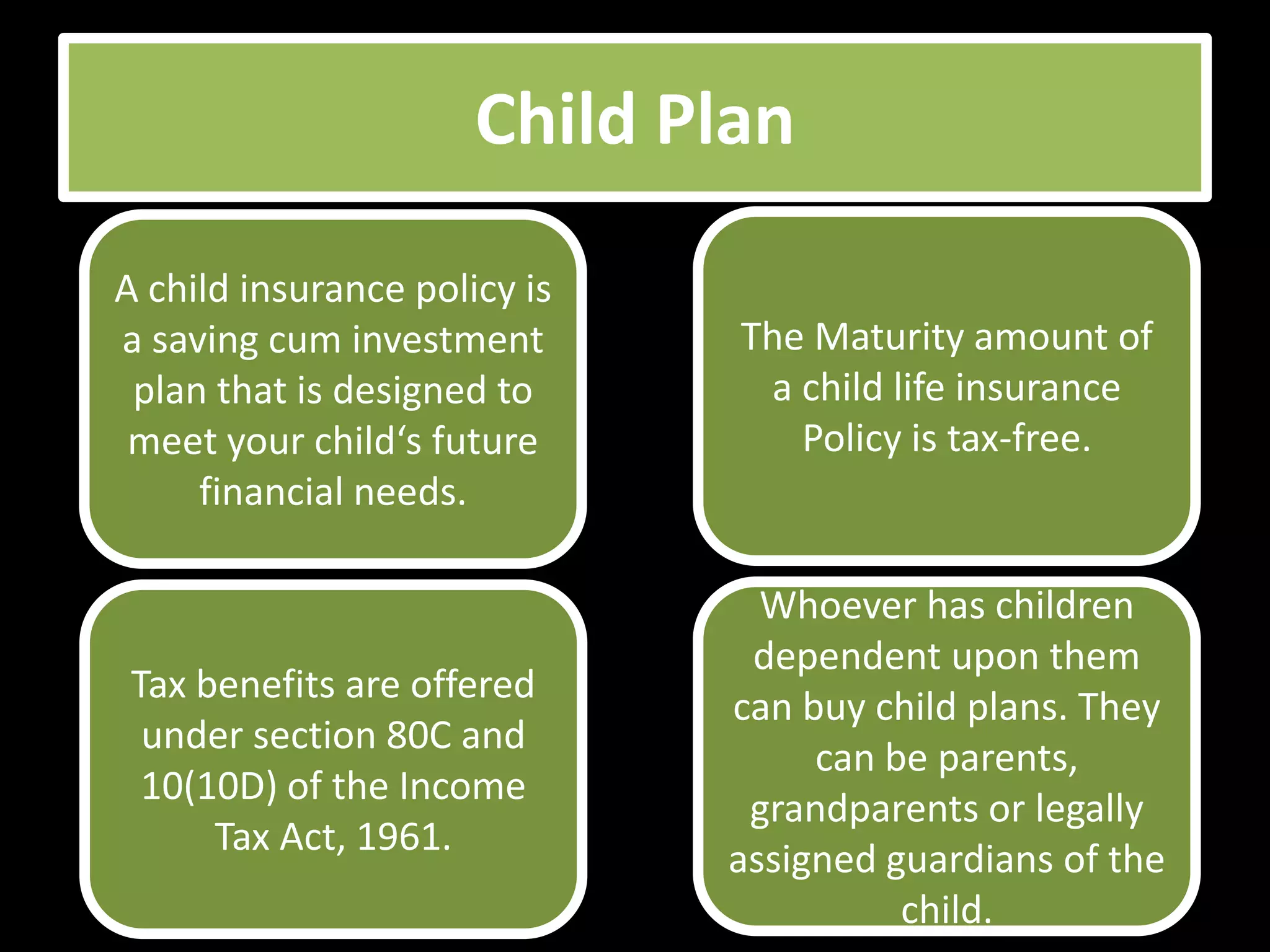 Child Plan

A child insurance policy is a saving cum investment plan that is designed to meet your child‘s future financial needs.

The Maturity amount of a child life insurance Policy is tax-free.

Tax benefits are offered under section 80C and 10(10D) of the Income Tax Act, 1961.

Whoever has children dependent upon them can buy child plans. They can be parents, grandparents or legally assigned guardians of the child.